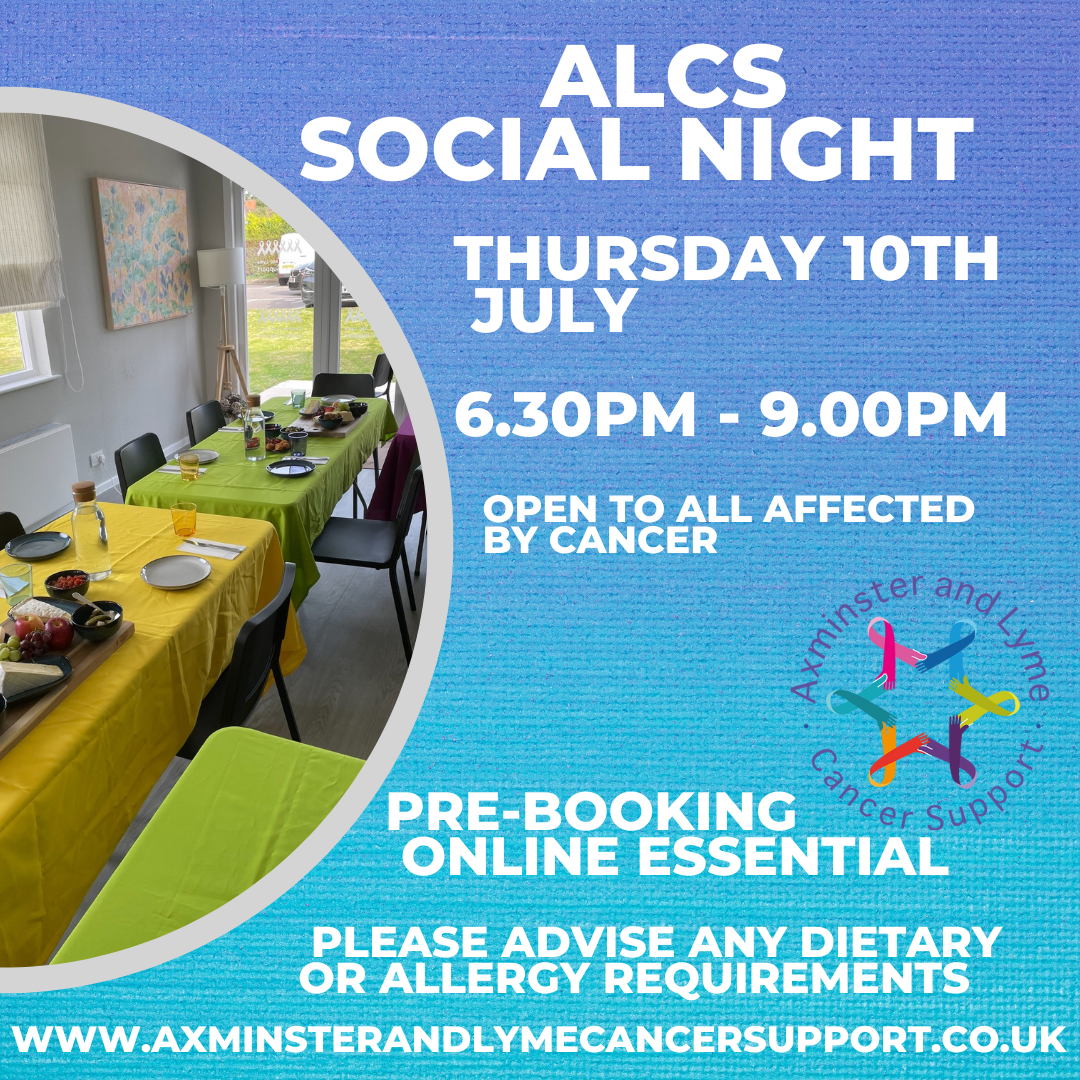 ALCS
SOCIAL NIGHT

THURSDAY 10TH JULY

6.30PM - 9.00PM

OPEN TO ALL AFFECTED BY CANCER

Axminster and Lyme Cancer Support

PRE-BOOKING ONLINE ESSENTIAL

PLEASE ADVISE ANY DIETARY OR ALLERGY REQUIREMENTS

WWW.AXMINSTERANDLYMECANCERSUPPORT.CO.UK